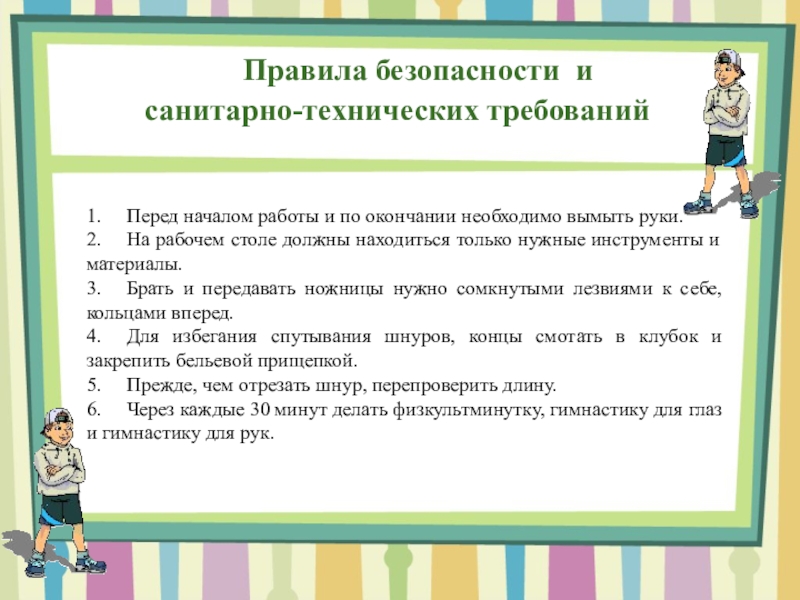 Правила безопасности и санитарно-технических требований

1. Перед началом работы и по окончании необходимо вымыть руки.
2. На рабочем столе должны находиться только нужные инструменты и материалы.
3. Брать и передавать ножницы нужно сомкнутыми лезвиями к себе, кольцами вперед.
4. Для избегания спутывания шнуров, концы смотать в клубок и закрепить бельевой прищепкой.
5. Прежде, чем отрезать шнур, перепроверить длину.
6. Через каждые 30 минут делать физкультминутку, гимнастику для глаз и гимнастику для рук.